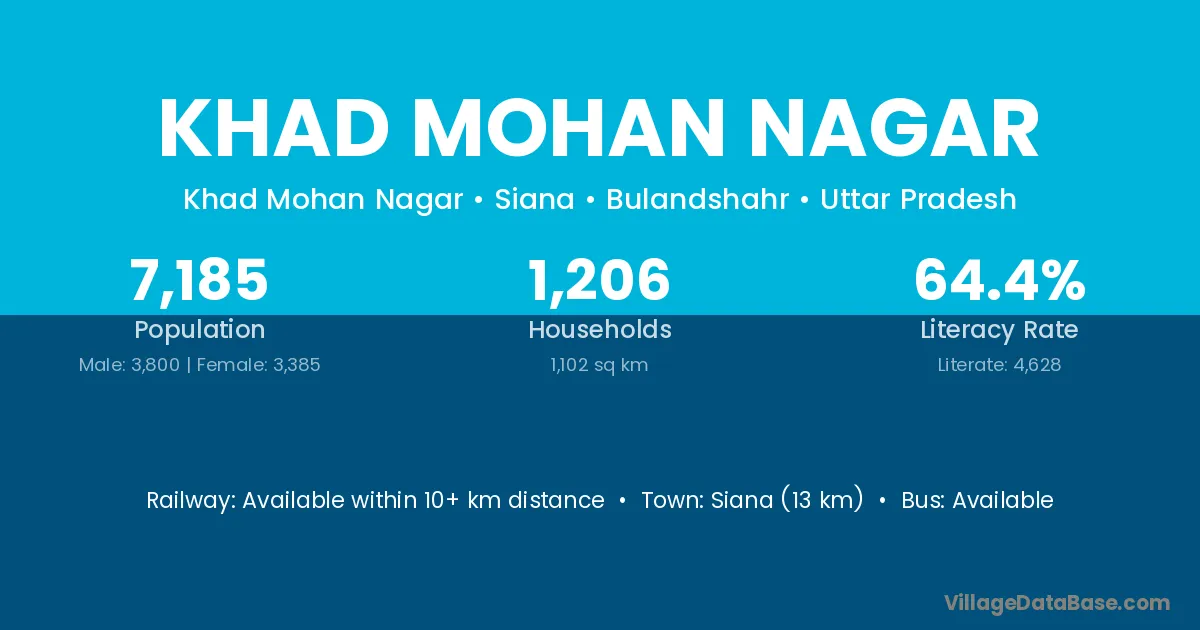 KHAD MOHAN NAGAR

Khad Mohan Nagar • Siana • Bulandshahr • Uttar Pradesh

7,185
Population
Male: 3,800 | Female: 3,385

1,206
Households
1,102 sq km

64.4%
Literacy Rate
Literate: 4,628

Railway: Available within 10+ km distance • Town: Siana (13 km) • Bus: Available

VillageDataBase.com